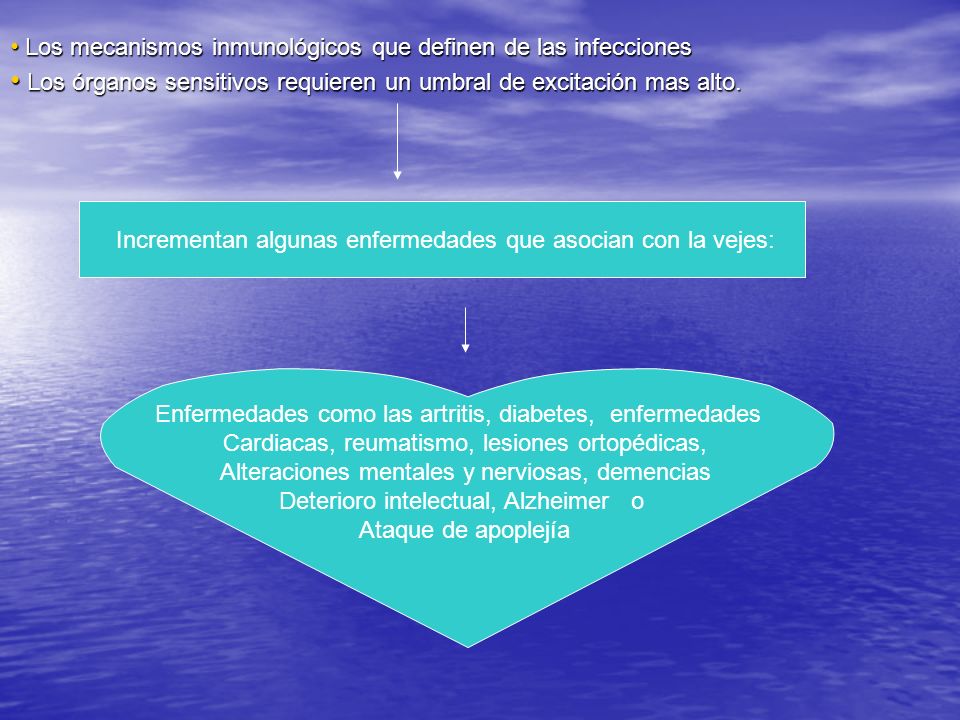 • Los mecanismos inmunológicos que definen de las infecciones
• Los órganos sensitivos requieren un umbral de excitación mas alto.

Incrementan algunas enfermedades que asocian con la vejes:

Enfermedades como las artritis, diabetes, enfermedades Cardiacas, reumatismo, lesiones ortopédicas, Alteraciones mentales y nerviosas, demencias Deterioro intelectual, Alzheimer o Ataque de apoplejía